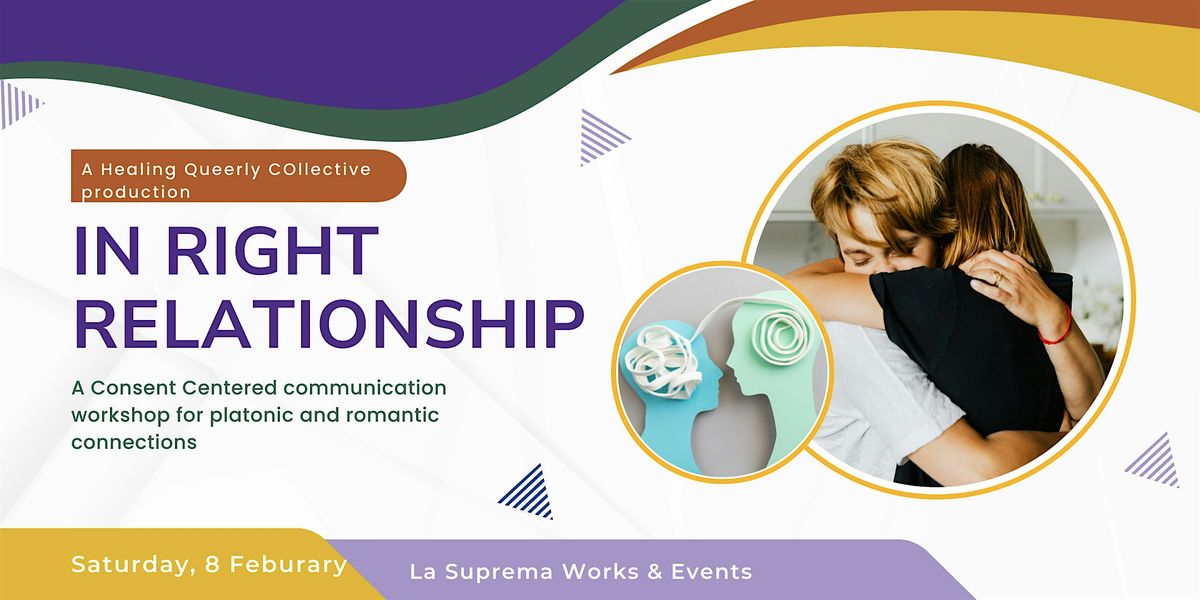 A Healing Queerly COllective production

IN RIGHT RELATIONSHIP

A Consent Centered communication workshop for platonic and romantic connections

Saturday, 8 Feburary

La Suprema Works & Events